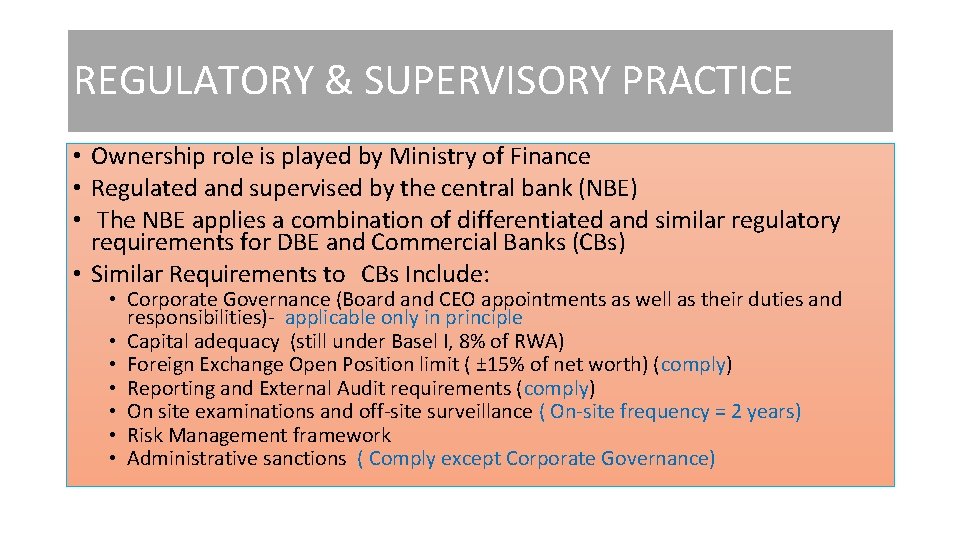 REGULATORY & SUPERVISORY PRACTICE

• Ownership role is played by Ministry of Finance
• Regulated and supervised by the central bank (NBE)
• The NBE applies a combination of differentiated and similar regulatory requirements for DBE and Commercial Banks (CBs)
• Similar Requirements to CBs Include:
  • Corporate Governance (Board and CEO appointments as well as their duties and responsibilities)- applicable only in principle
  • Capital adequacy (still under Basel I, 8% of RWA)
  • Foreign Exchange Open Position limit ( ±15% of net worth) (comply)
  • Reporting and External Audit requirements (comply)
  • On site examinations and off-site surveillance ( On-site frequency = 2 years)
  • Risk Management framework
  • Administrative sanctions ( Comply except Corporate Governance)